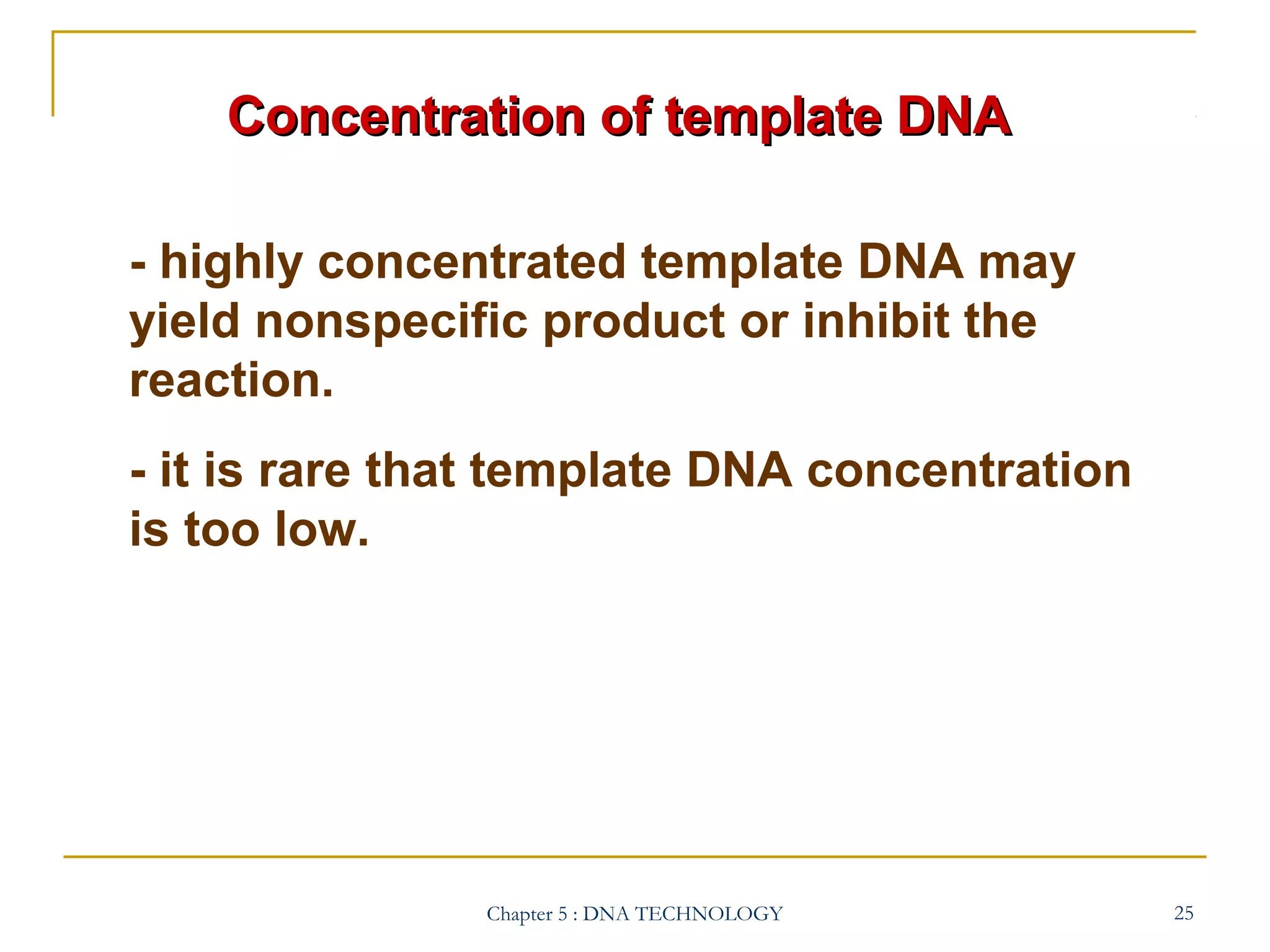 Concentration of template DNA

- highly concentrated template DNA may yield nonspecific product or inhibit the reaction.

- it is rare that template DNA concentration is too low.

Chapter 5 : DNA TECHNOLOGY

25